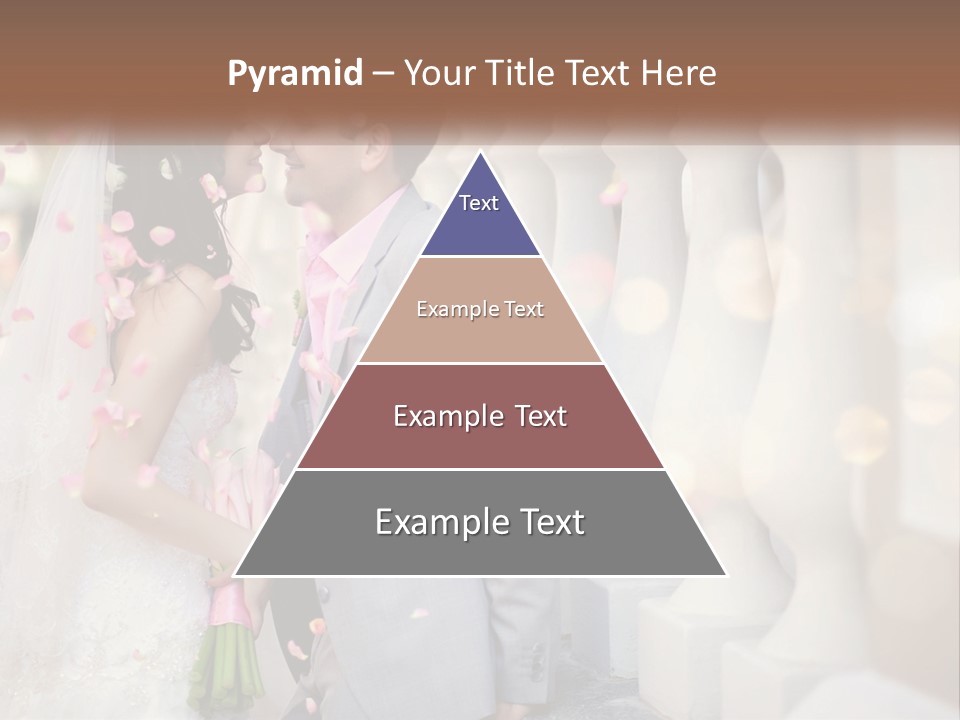 Pyramid – Your Title Text Here

Text

Example Text

Example Text

Example Text